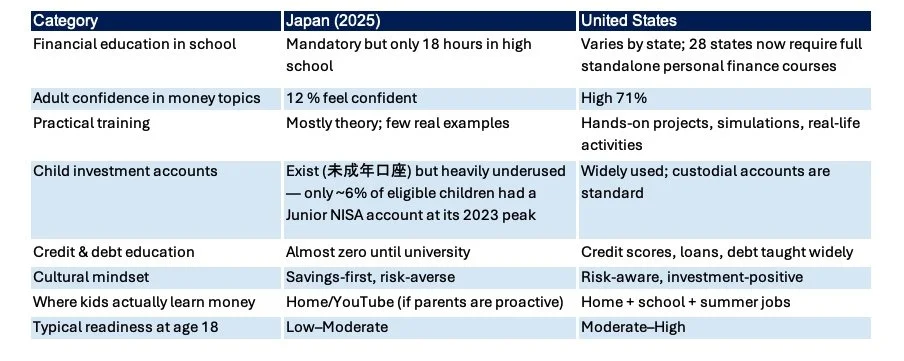 | Category | Japan (2025) | United States |
|---|---|---|
| Financial education in school | Mandatory but only 18 hours in high school | Varies by state; 28 states now require full standalone personal finance courses |
| Adult confidence in money topics | 12 % feel confident | High 71% |
| Practical training | Mostly theory; few real examples | Hands-on projects, simulations, real-life activities |
| Child investment accounts | Exist (未成年口座) but heavily underused — only ~6% of eligible children had a Junior NISA account at its 2023 peak | Widely used; custodial accounts are standard |
| Credit & debt education | Almost zero until university | Credit scores, loans, debt taught widely |
| Cultural mindset | Savings-first, risk-averse | Risk-aware, investment-positive |
| Where kids actually learn money | Home/YouTube (if parents are proactive) | Home + school + summer jobs |
| Typical readiness at age 18 | Low–Moderate | Moderate–High |